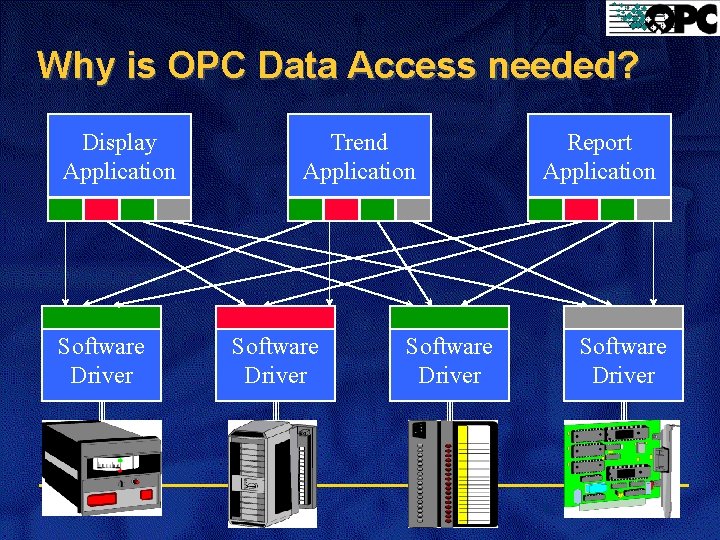 OPC

Why is OPC Data Access needed?

Display Application

Trend Application

Report Application

Software Driver

Software Driver

Software Driver

Software Driver